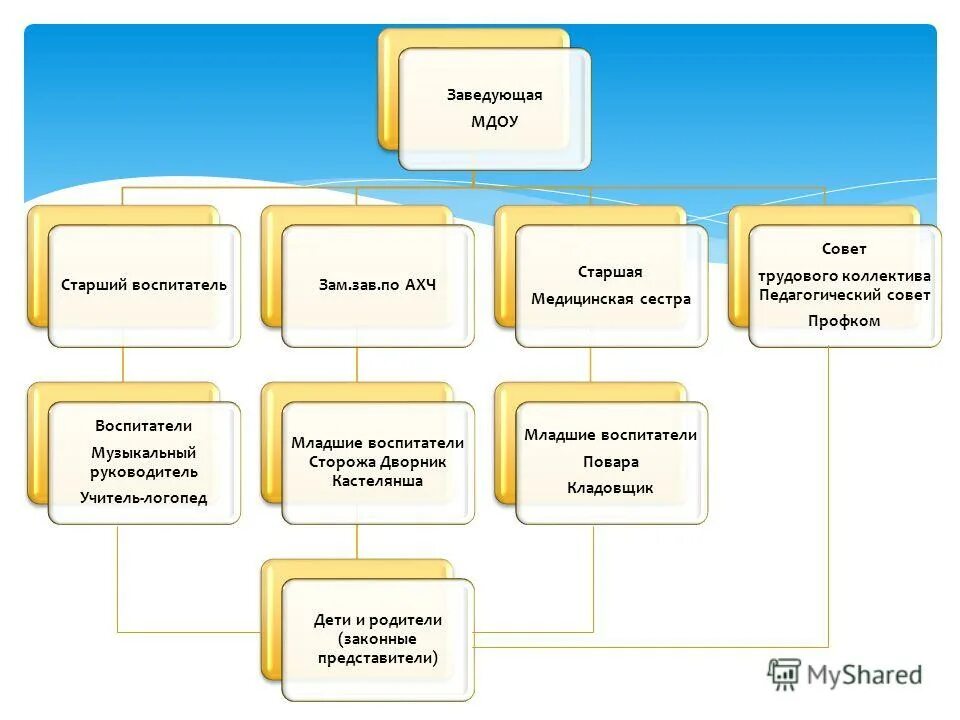 Заведующая
МДОУ

Старший воспитатель

Зам.зав.по АХЧ

Старшая
Медицинская сестра

Совет
трудового коллектива
Педагогический совет
Профком

Воспитатели
Музыкальный руководитель
Учитель-логопед

Младшие воспитатели
Сторожа Дворник
Кастелянша

Младшие воспитатели
Повара
Кладовщик

Дети и родители (законные представители)

MyShared